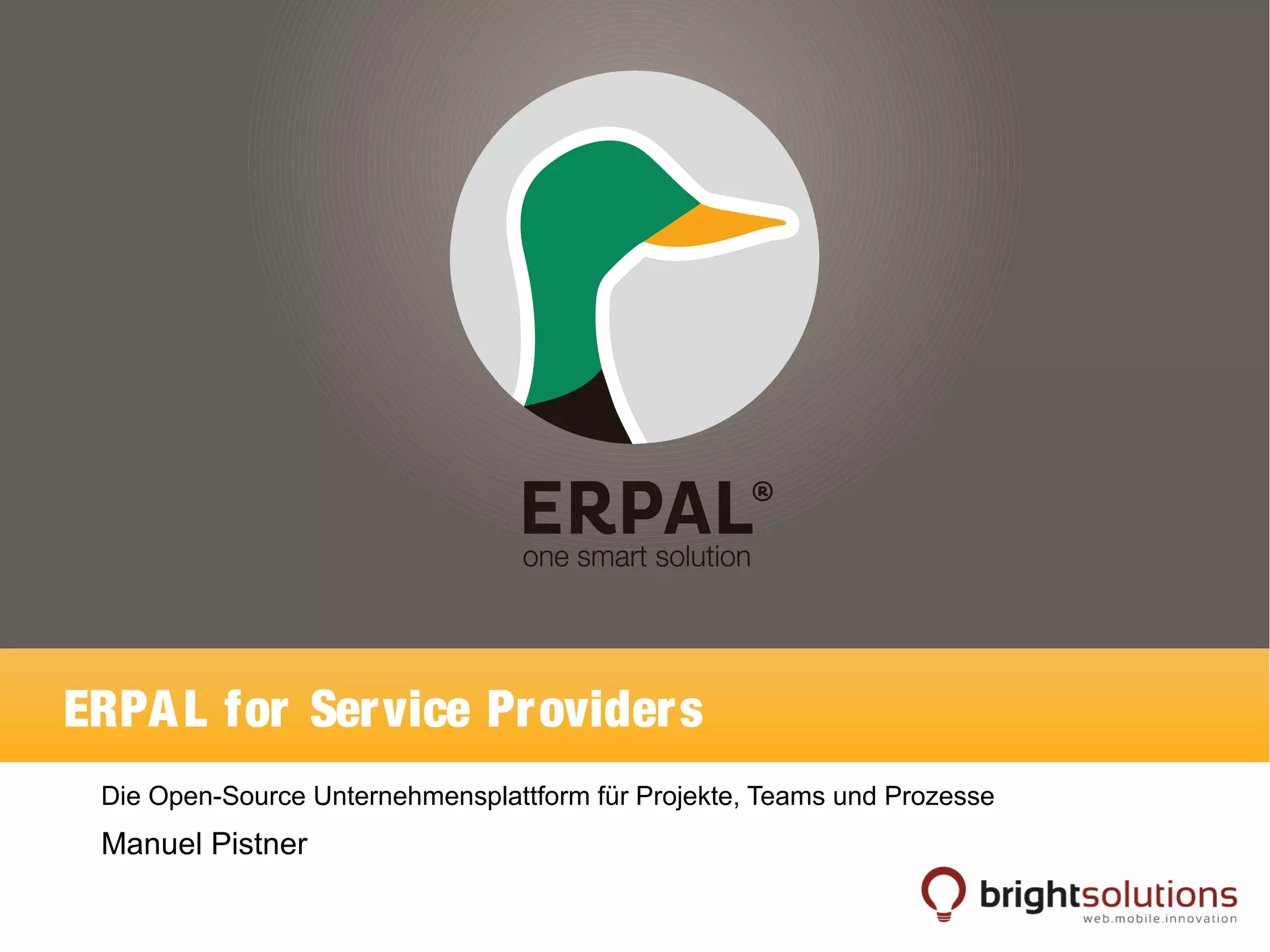 ERPAL®
one smart solution

ERPAL for Service Providers

Die Open-Source Unternehmensplattform für Projekte, Teams und Prozesse

Manuel Pistner

brightsolutions
web.mobile.innovation